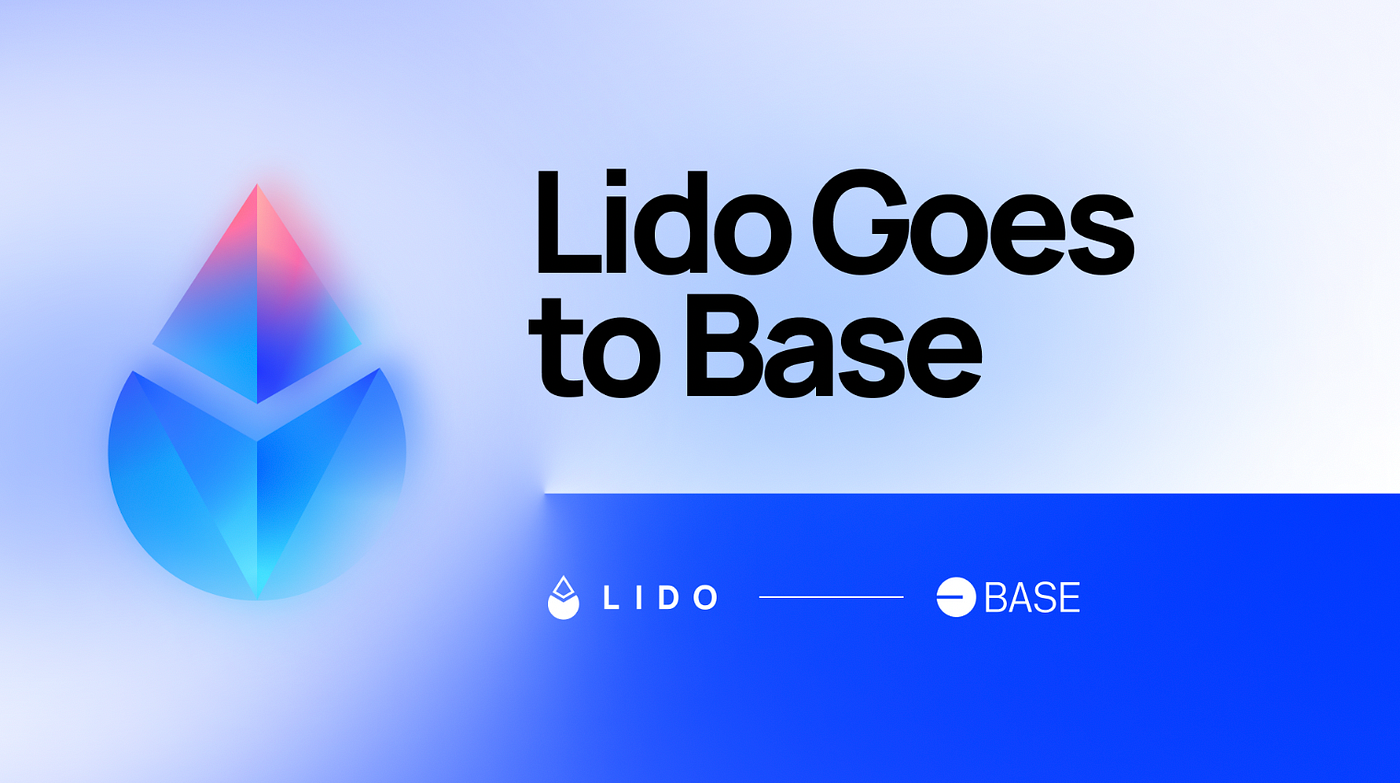 Lido Goes to Base

LIDO

BASE